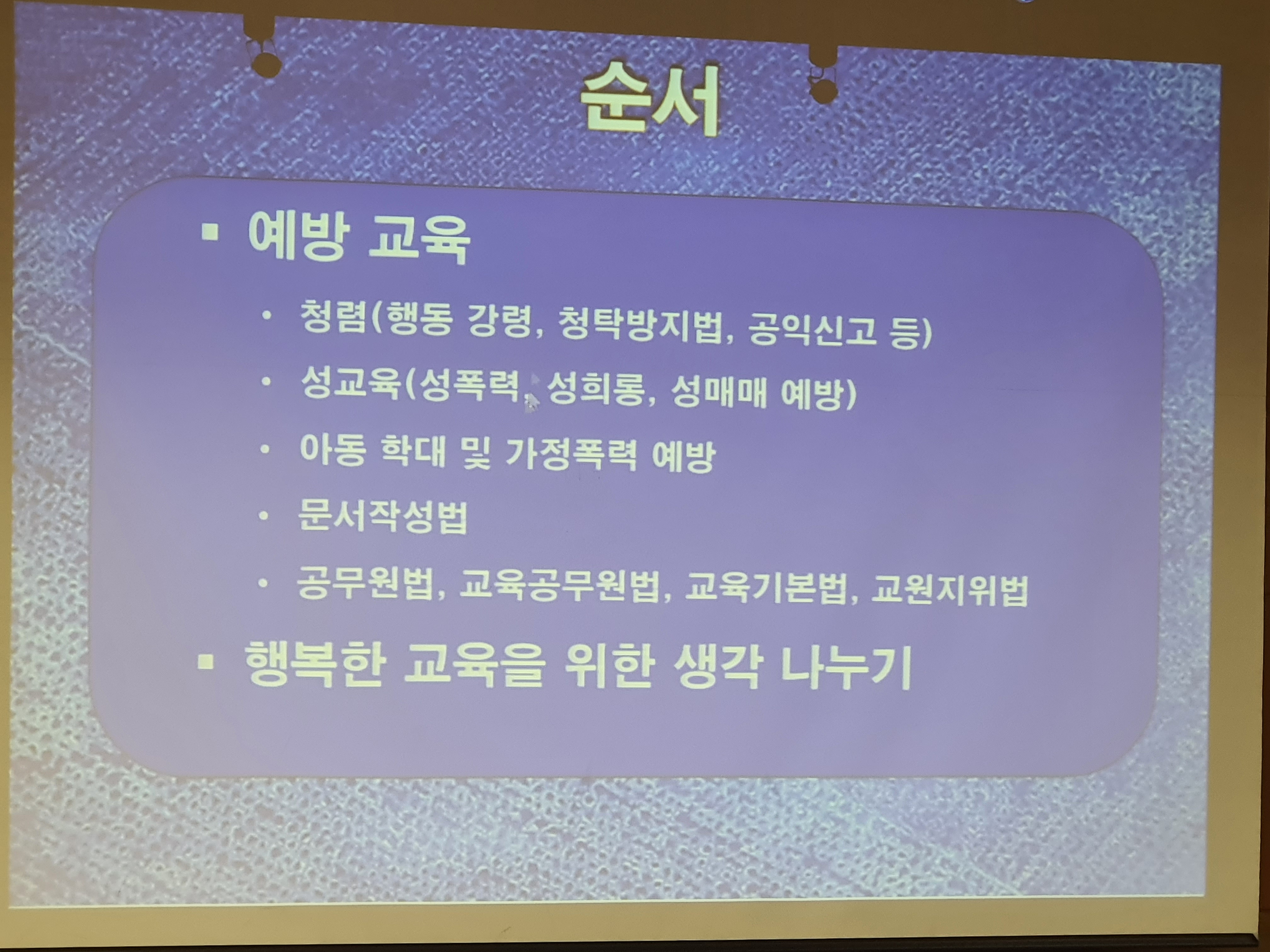 순서

▪ 예방 교육

• 청렴(행동 강령, 청탁방지법, 공익신고 등)

• 성교육(성폭력, 성희롱, 성매매 예방)

• 아동 학대 및 가정폭력 예방

• 문서작성법

• 공무원법, 교육공무원법, 교육기본법, 교원지위법

▪ 행복한 교육을 위한 생각 나누기